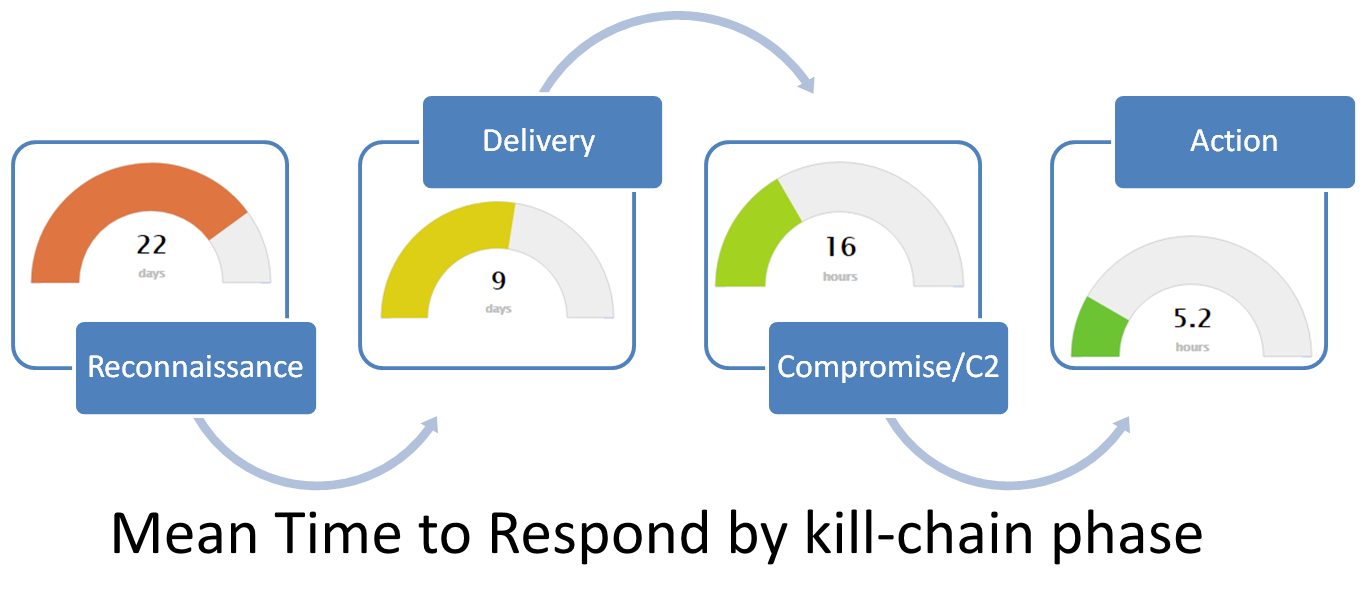 22
days

Reconnaissance

Delivery

9
days

16
hours

Compromise/C2

Action

5.2
hours

Mean Time to Respond by kill-chain phase